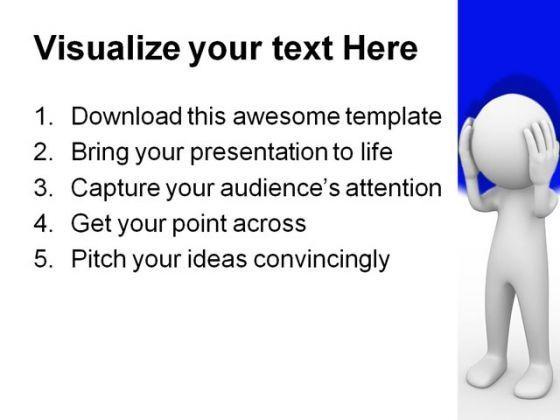 Visualize your text Here

1. Download this awesome template
2. Bring your presentation to life
3. Capture your audience's attention
4. Get your point across
5. Pitch your ideas convincingly